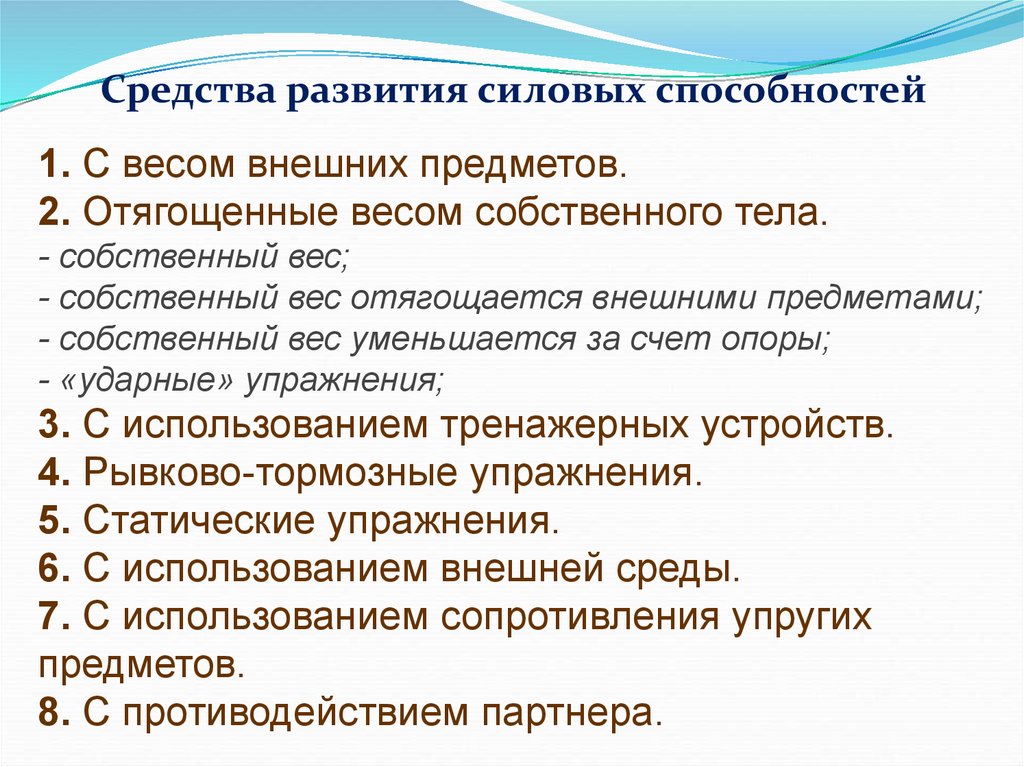 Средства развития силовых способностей

1. С весом внешних предметов.
2. Отягощенные весом собственного тела.
- собственный вес;
- собственный вес отягощается внешними предметами;
- собственный вес уменьшается за счет опоры;
- «ударные» упражнения;
3. С использованием тренажерных устройств.
4. Рывково-тормозные упражнения.
5. Статические упражнения.
6. С использованием внешней среды.
7. С использованием сопротивления упругих предметов.
8. С противодействием партнера.